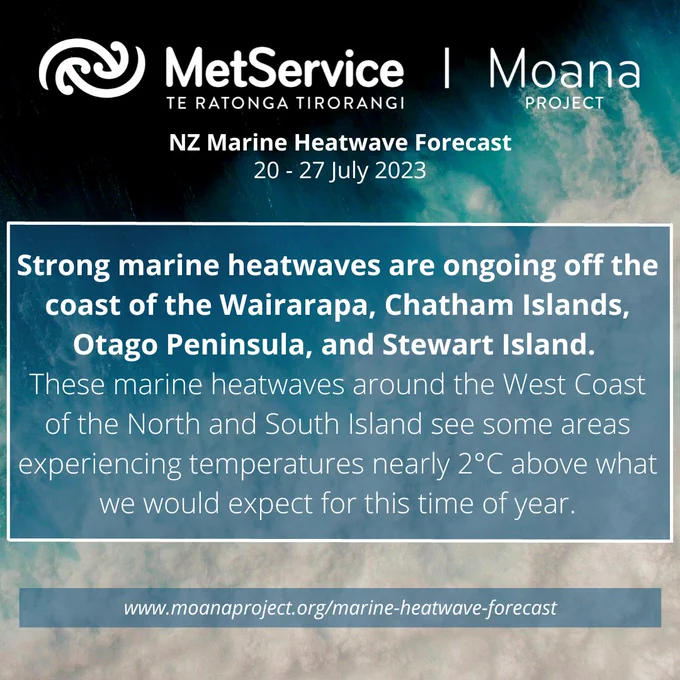 MetService
TE RATONGA TIRORANGI

Moana
PROJECT

NZ Marine Heatwave Forecast
20 - 27 July 2023

Strong marine heatwaves are ongoing off the coast of the Wairarapa, Chatham Islands, Otago Peninsula, and Stewart Island.
These marine heatwaves around the West Coast of the North and South Island see some areas experiencing temperatures nearly 2°C above what we would expect for this time of year.

www.moanaproject.org/marine-heatwave-forecast